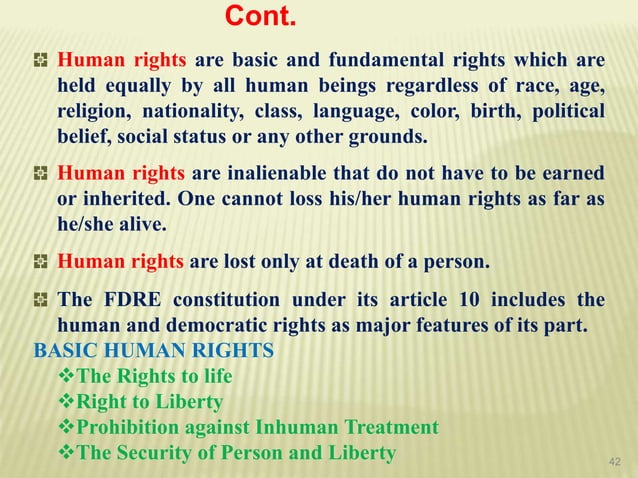 Cont.

Human rights are basic and fundamental rights which are held equally by all human beings regardless of race, age, religion, nationality, class, language, color, birth, political belief, social status or any other grounds.

Human rights are inalienable that do not have to be earned or inherited. One cannot loss his/her human rights as far as he/she alive.

Human rights are lost only at death of a person.

The FDRE constitution under its article 10 includes the human and democratic rights as major features of its part.

BASIC HUMAN RIGHTS

❖The Rights to life
❖Right to Liberty
❖Prohibition against Inhuman Treatment
❖The Security of Person and Liberty

42